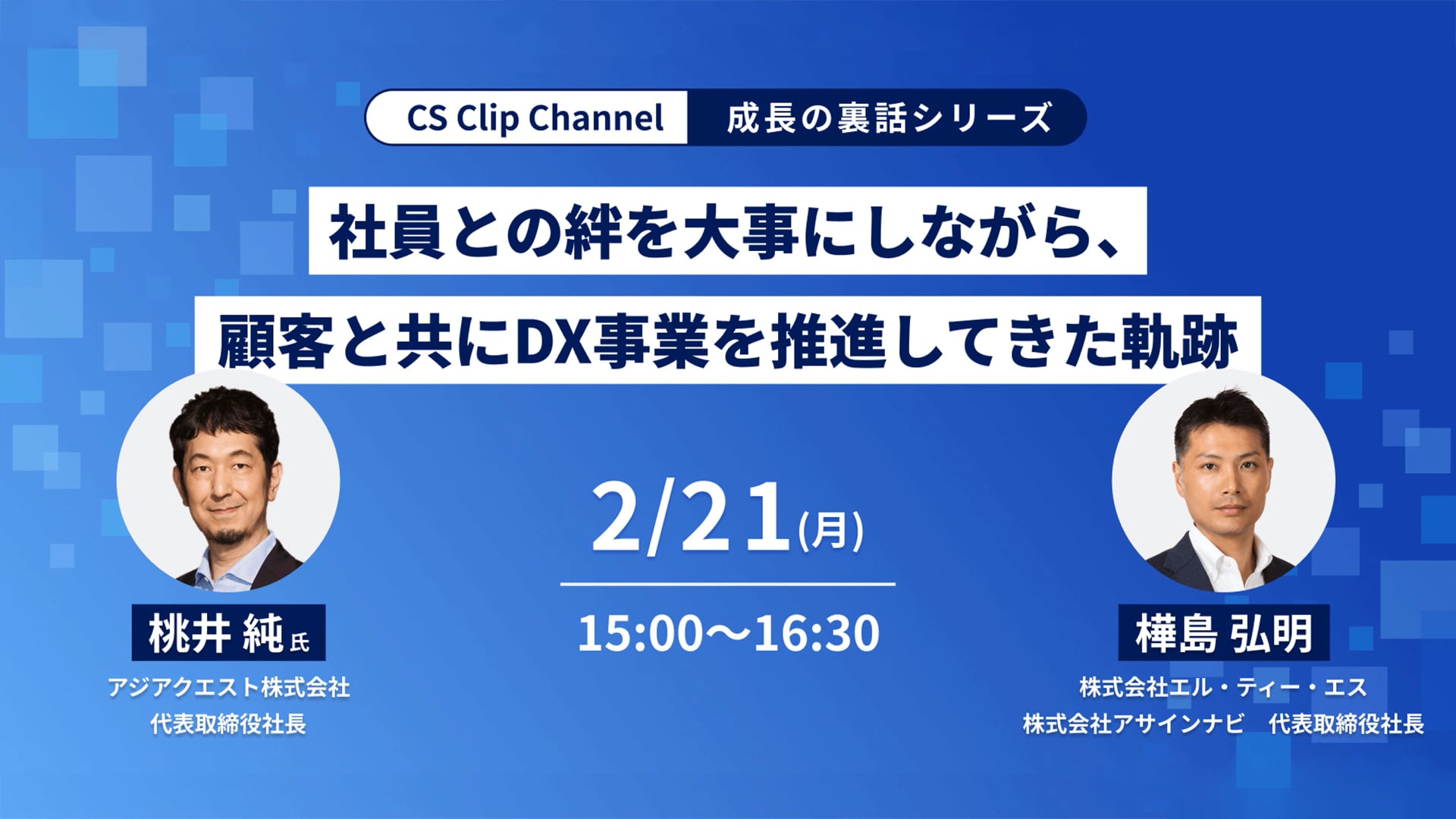 CS Clip Channel 成長の裏話シリーズ

社員との絆を大事にしながら、
顧客と共にDX事業を推進してきた軌跡

桃井 純 氏
アジアクエスト株式会社
代表取締役社長

2/21(月)
15:00〜16:30

樺島 弘明
株式会社エル・ティー・エス
株式会社アサインナビ　代表取締役社長